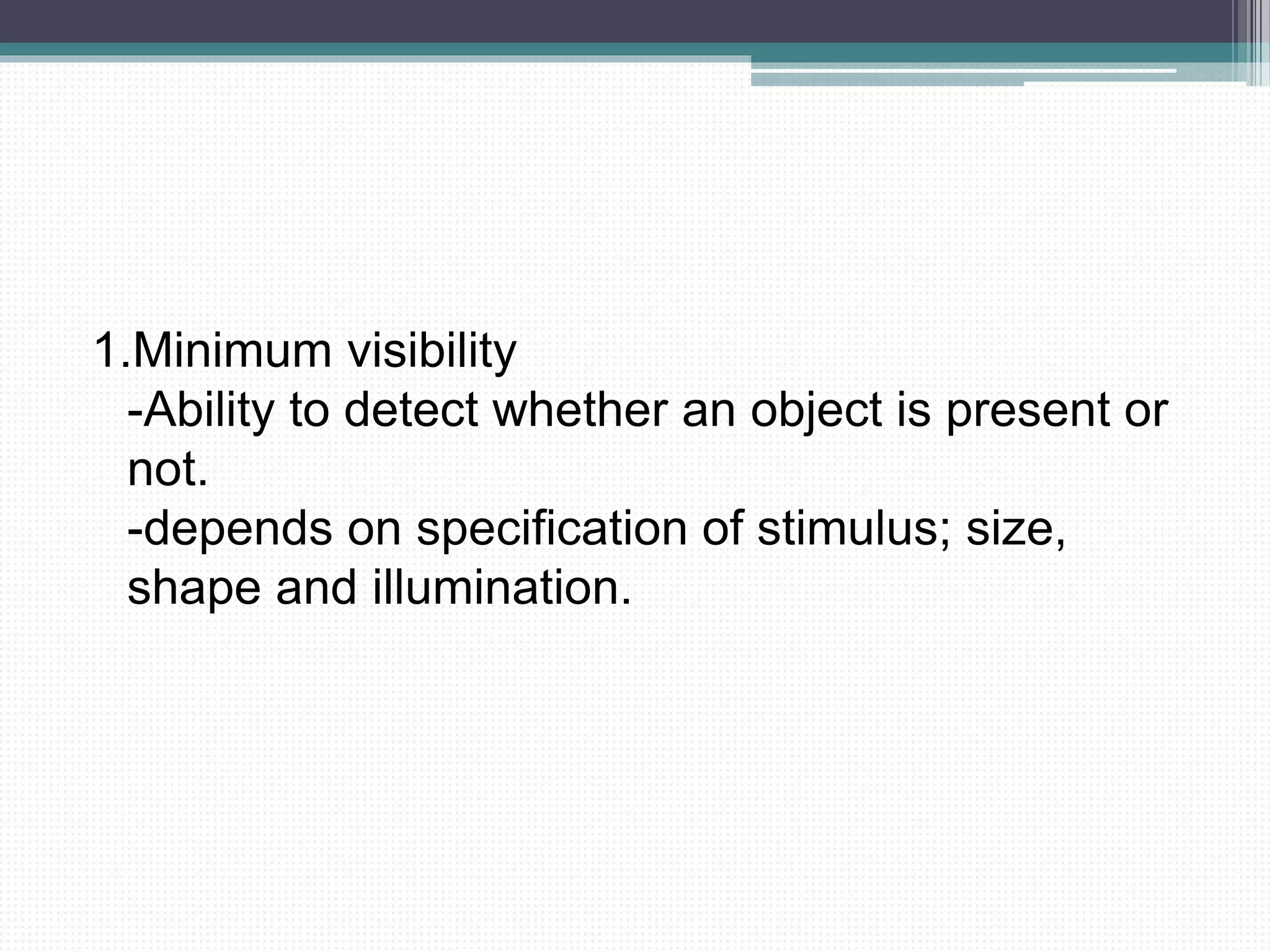 1.Minimum visibility
-Ability to detect whether an object is present or not.
-depends on specification of stimulus; size, shape and illumination.